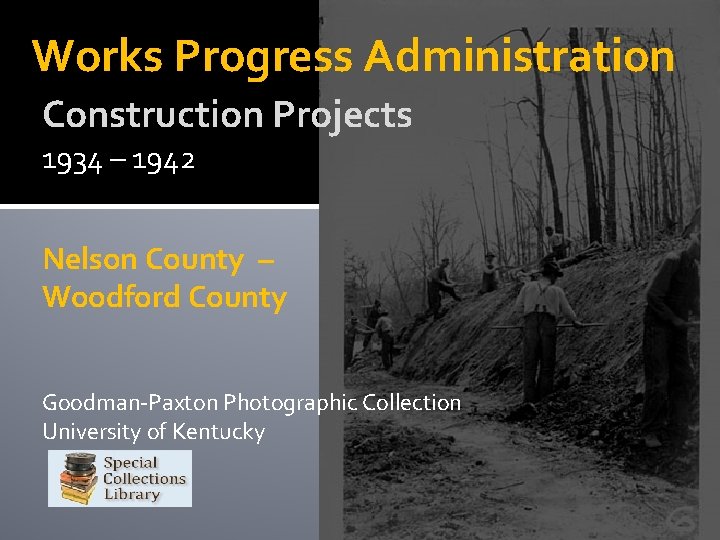 Works Progress Administration

Construction Projects

1934 – 1942

Nelson County – Woodford County

Goodman-Paxton Photographic Collection
University of Kentucky

Special Collections Library